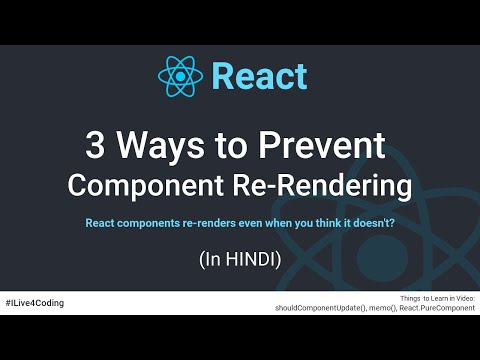 React

3 Ways to Prevent
Component Re-Rendering

React components re-renders even when you think it doesn't?

(In HINDI)

#ILive4Coding

Things to Learn in Video:
shouldComponentUpdate(), memo(), React.PureComponent